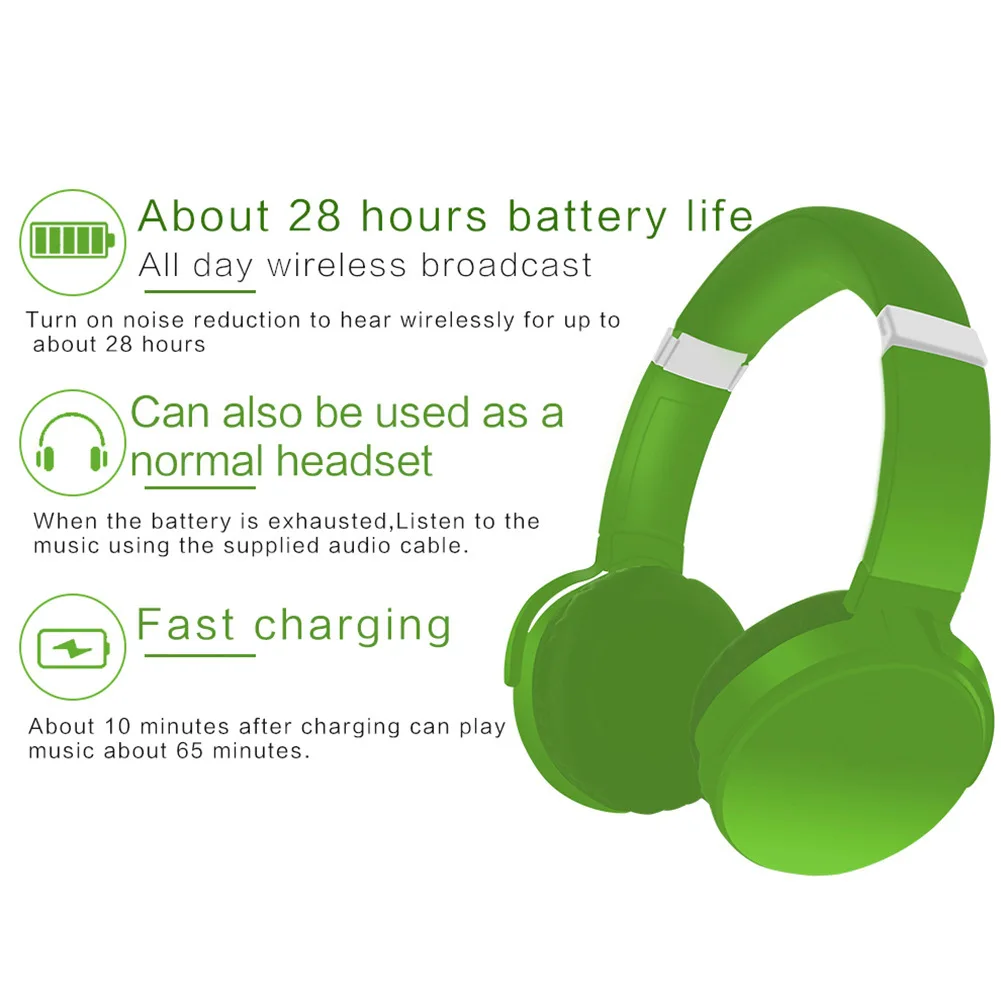 About 28 hours battery life

All day wireless broadcast

Turn on noise reduction to hear wirelessly for up to about 28 hours

Can also be used as a normal headset

When the battery is exhausted,Listen to the music using the supplied audio cable.

Fast charging

About 10 minutes after charging can play music about 65 minutes.